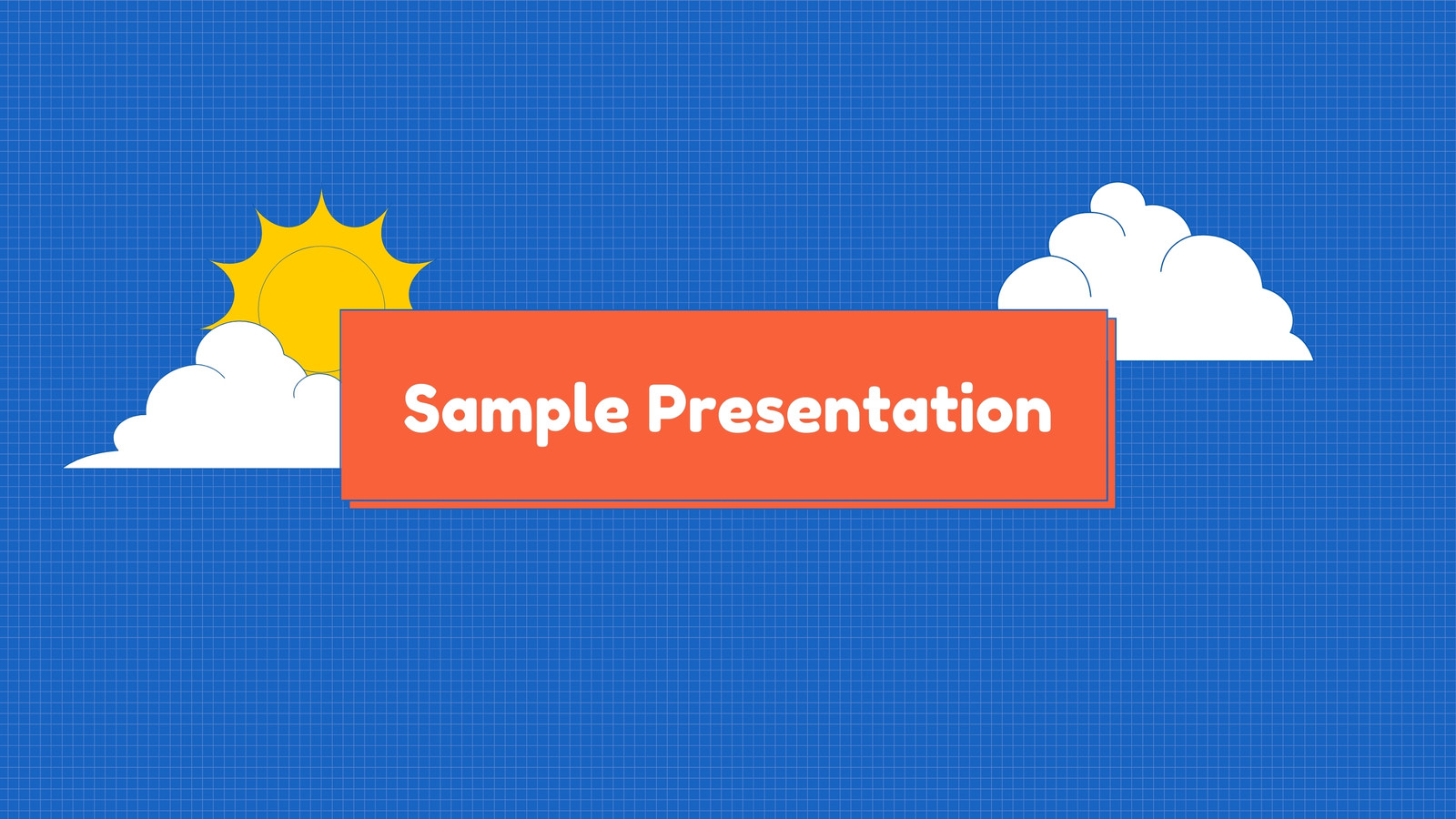 Sample Presentation